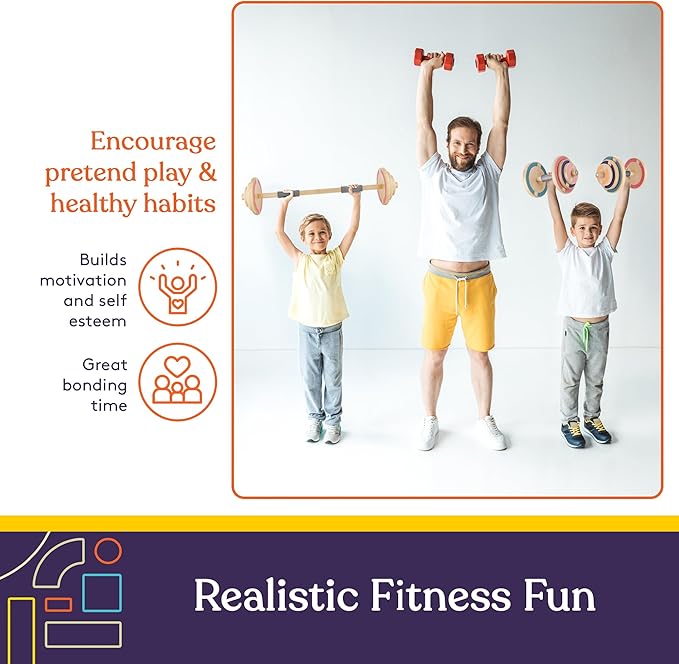 Encourage pretend play & healthy habits

Builds motivation and self esteem

Great bonding time

Realistic Fitness Fun